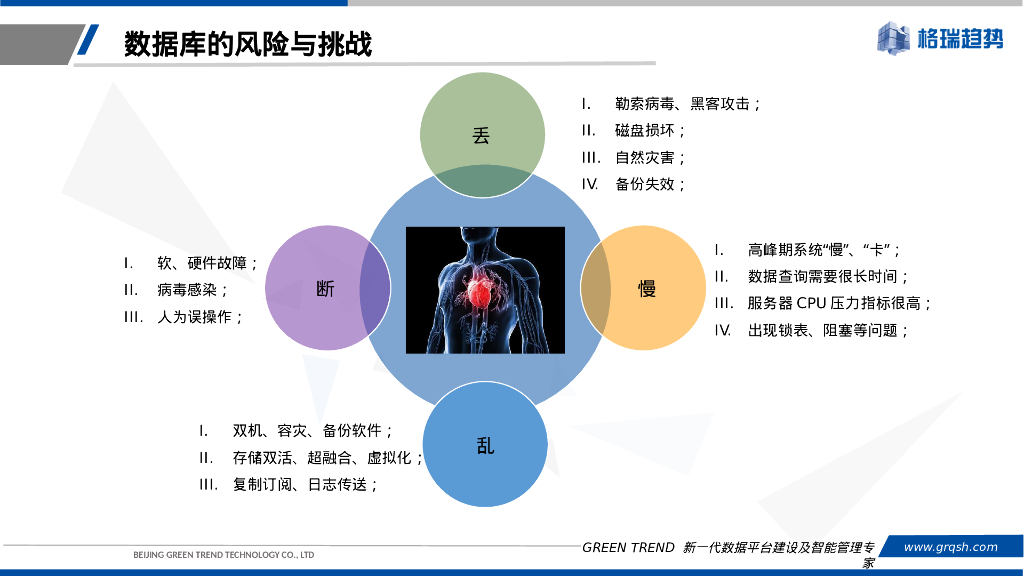 数据库的风险与挑战

格瑞趋势

丢

I. 勒索病毒、黑客攻击；
II. 磁盘损坏；
III. 自然灾害；
IV. 备份失效；

断

I. 软、硬件故障；
II. 病毒感染；
III. 人为误操作；

慢

I. 高峰期系统“慢”、“卡”；
II. 数据查询需要很长时间；
III. 服务器 CPU 压力指标很高；
IV. 出现锁表、阻塞等问题；

乱

I. 双机、容灾、备份软件；
II. 存储双活、超融合、虚拟化；
III. 复制订阅、日志传送；

BEIJING GREEN TREND TECHNOLOGY CO., LTD

GREEN TREND 新一代数据平台建设及智能管理专家

www.grqsh.com